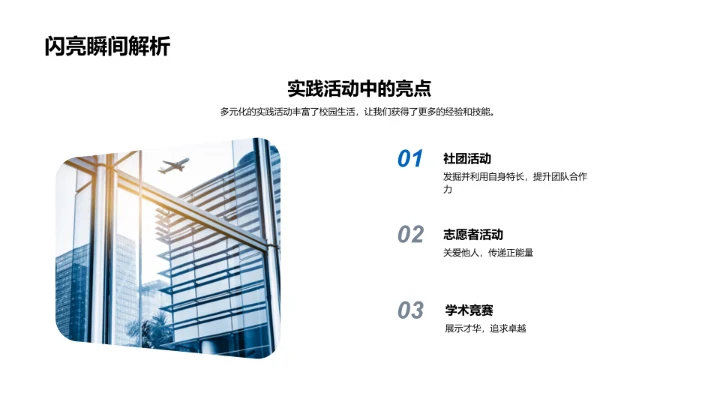 闪亮瞬间解析

实践活动中的亮点

多元化的实践活动丰富了校园生活，让我们获得了更多的经验和技能。

01
社团活动
发掘并利用自身特长，提升团队合作力

02
志愿者活动
关爱他人，传递正能量

03
学术竞赛
展示才华，追求卓越